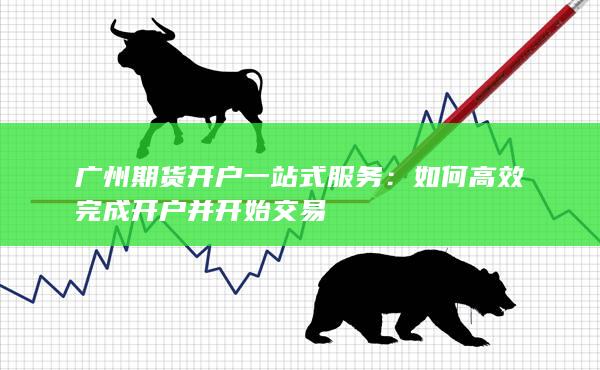 广州期货开户一站式服务：如何高效完成开户并开始交易